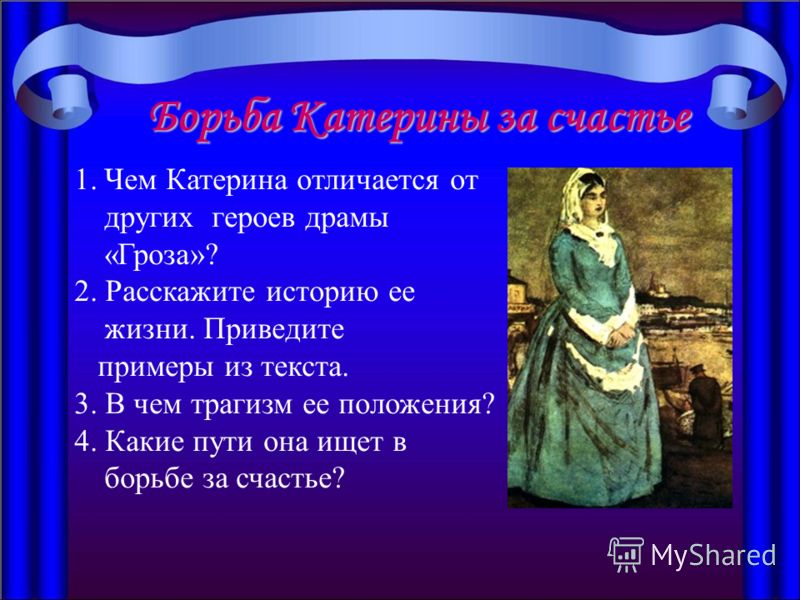 Борьба Катерины за счастье

1. Чем Катерина отличается от других героев драмы «Гроза»?
2. Расскажите историю ее жизни. Приведите примеры из текста.
3. В чем трагизм ее положения?
4. Какие пути она ищет в борьбе за счастье?

MyShared